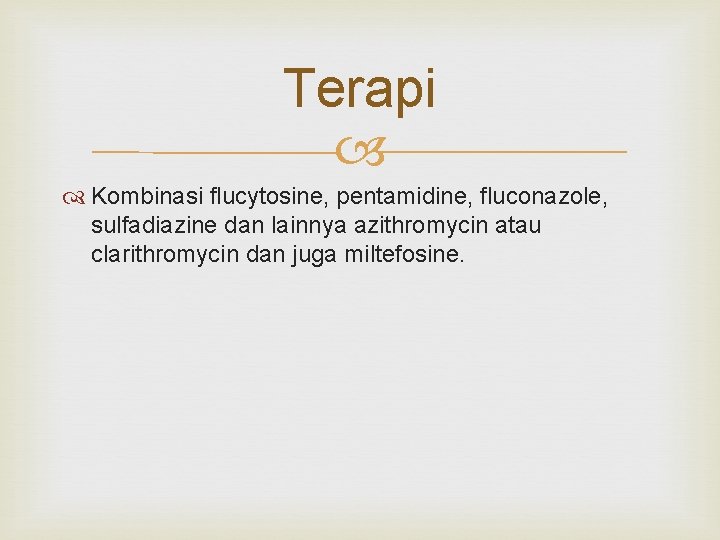 Terapi

Kombinasi flucytosine, pentamidine, fluconazole, sulfadiazine dan lainnya azithromycin atau clarithromycin dan juga miltefosine.